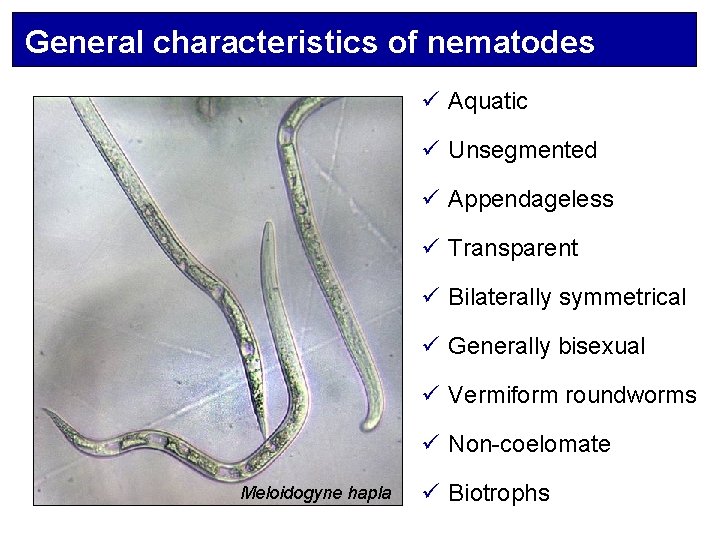 General characteristics of nematodes

Meloidogyne hapla

✓ Aquatic

✓ Unsegmented

✓ Appendageless

✓ Transparent

✓ Bilaterally symmetrical

✓ Generally bisexual

✓ Vermiform roundworms

✓ Non-coelomate

✓ Biotrophs